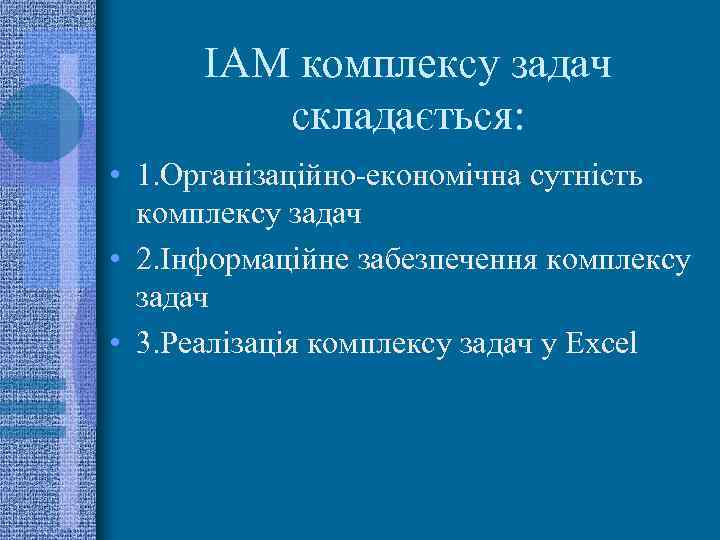 ІАМ комплексу задач складається:

• 1.Організаційно-економічна сутність комплексу задач

• 2.Інформаційне забезпечення комплексу задач

• 3.Реалізація комплексу задач у Excel